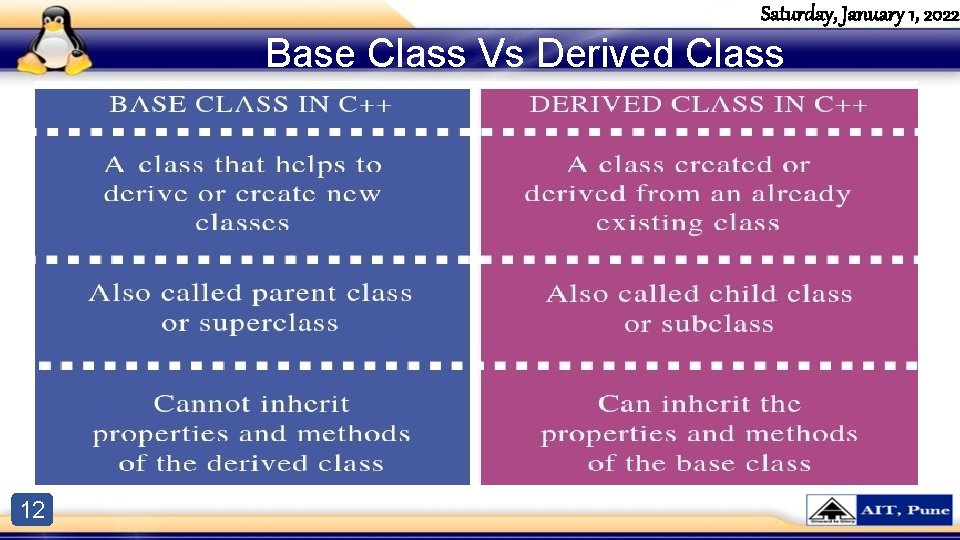 Saturday, January 1, 2022

Base Class Vs Derived Class

| BASE CLASS IN C++ | DERIVED CLASS IN C++ |
|---|---|
| A class that helps to derive or create new classes | A class created or derived from an already existing class |
| Also called parent class or superclass | Also called child class or subclass |
| Cannot inherit properties and methods of the derived class | Can inherit the properties and methods of the base class |

12

AIT, Pune